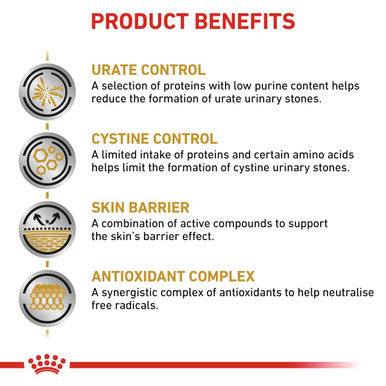 PRODUCT BENEFITS

URATE CONTROL
A selection of proteins with low purine content helps reduce the formation of urate urinary stones.

CYSTINE CONTROL
A limited intake of proteins and certain amino acids helps limit the formation of cystine urinary stones.

SKIN BARRIER
A combination of active compounds to support the skin's barrier effect.

ANTIOXIDANT COMPLEX
A synergistic complex of antioxidants to help neutralise free radicals.